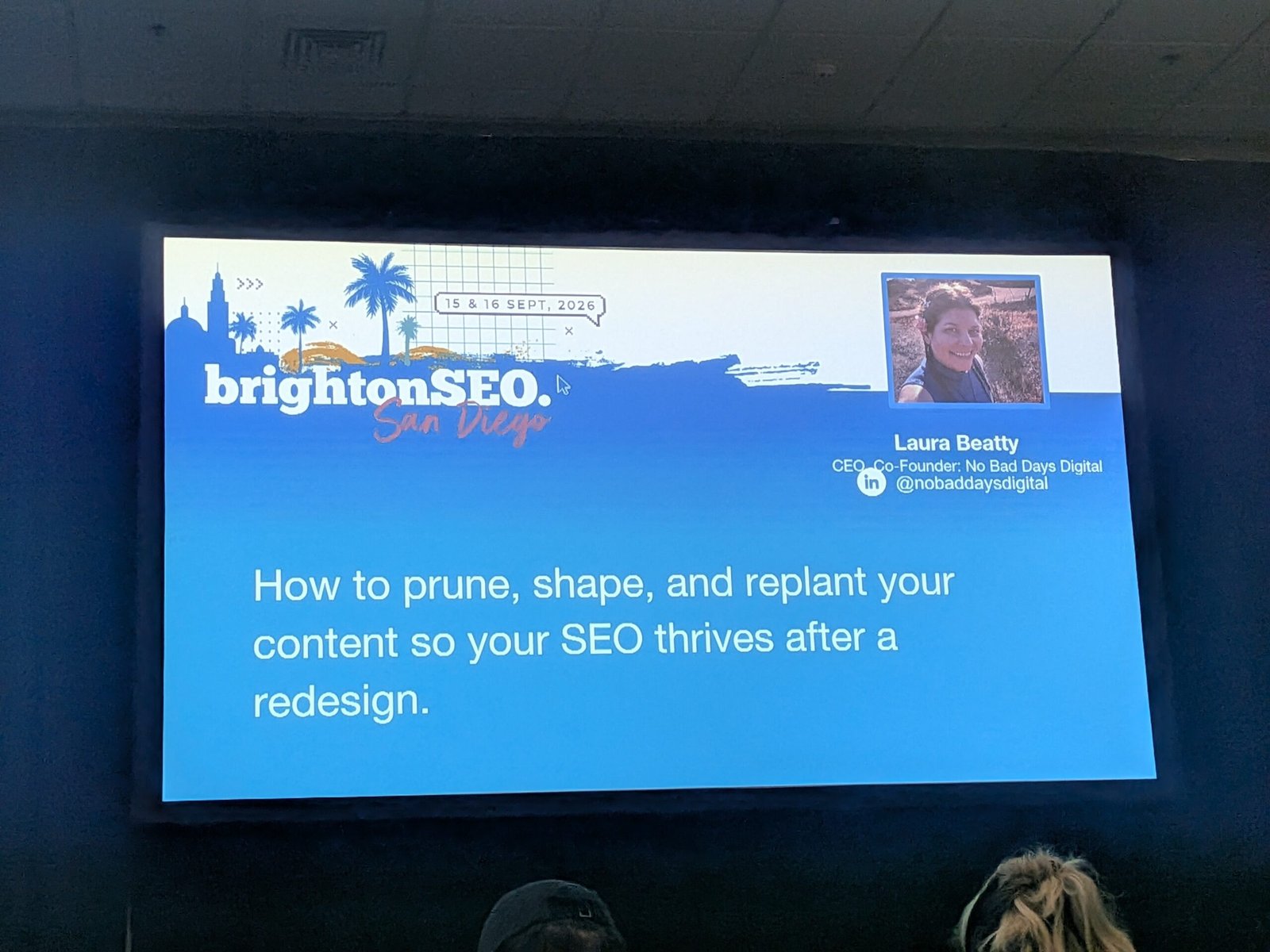 15 & 16 SEPT, 2026

brightonSEO.
San Diego

Laura Beatty
CEO, Co-Founder: No Bad Days Digital
in @nobaddaysdigital

How to prune, shape, and replant your content so your SEO thrives after a redesign.